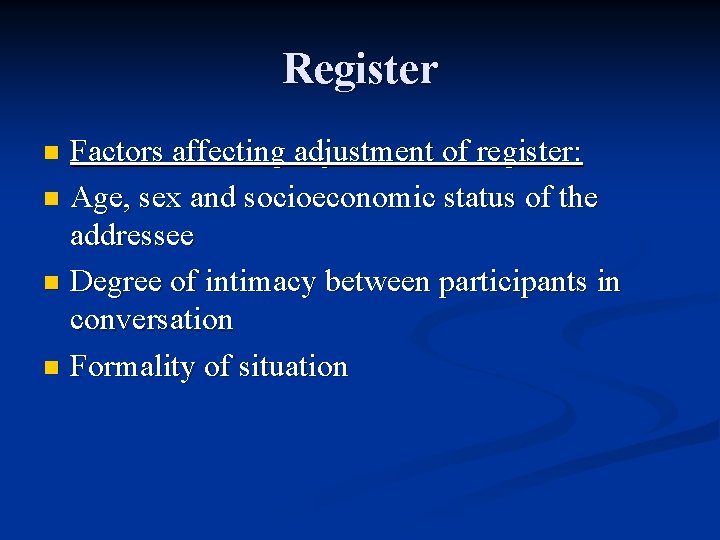 Register

- Factors affecting adjustment of register:
- Age, sex and socioeconomic status of the addressee
- Degree of intimacy between participants in conversation
- Formality of situation